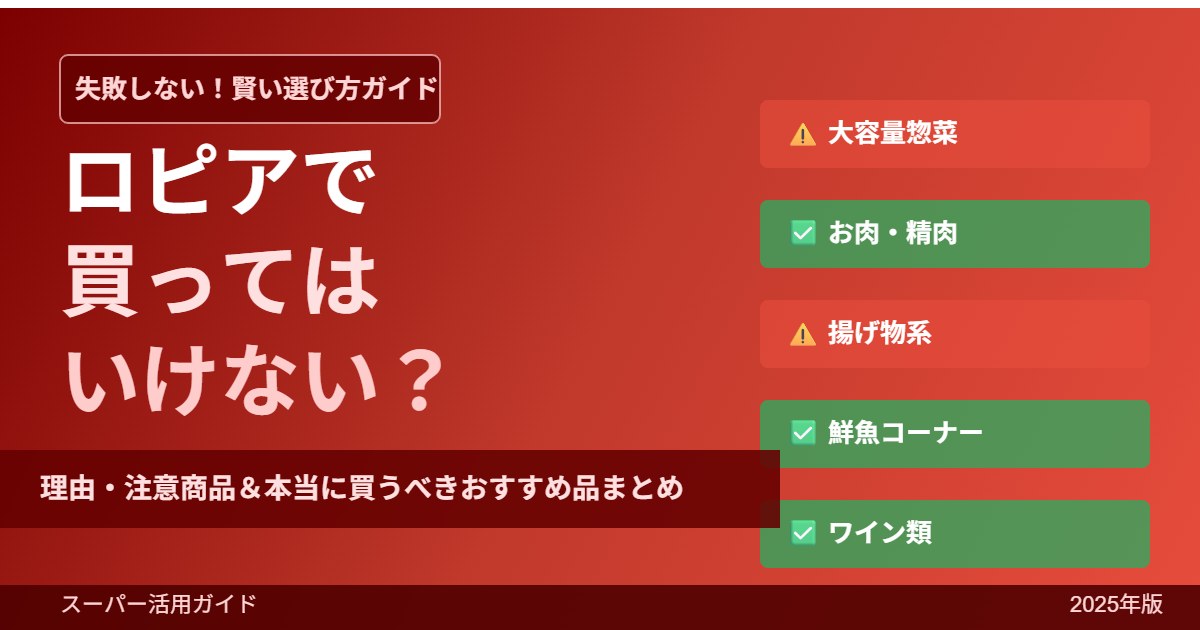 失敗しない！賢い選び方ガイド

ロピアで
買っては
いけない？

理由・注意商品＆本当に買うべきおすすめ品まとめ

⚠️ 大容量惣菜

✅ お肉・精肉

⚠️ 揚げ物系

✅ 鮮魚コーナー

✅ ワイン類

スーパー活用ガイド

2025年版